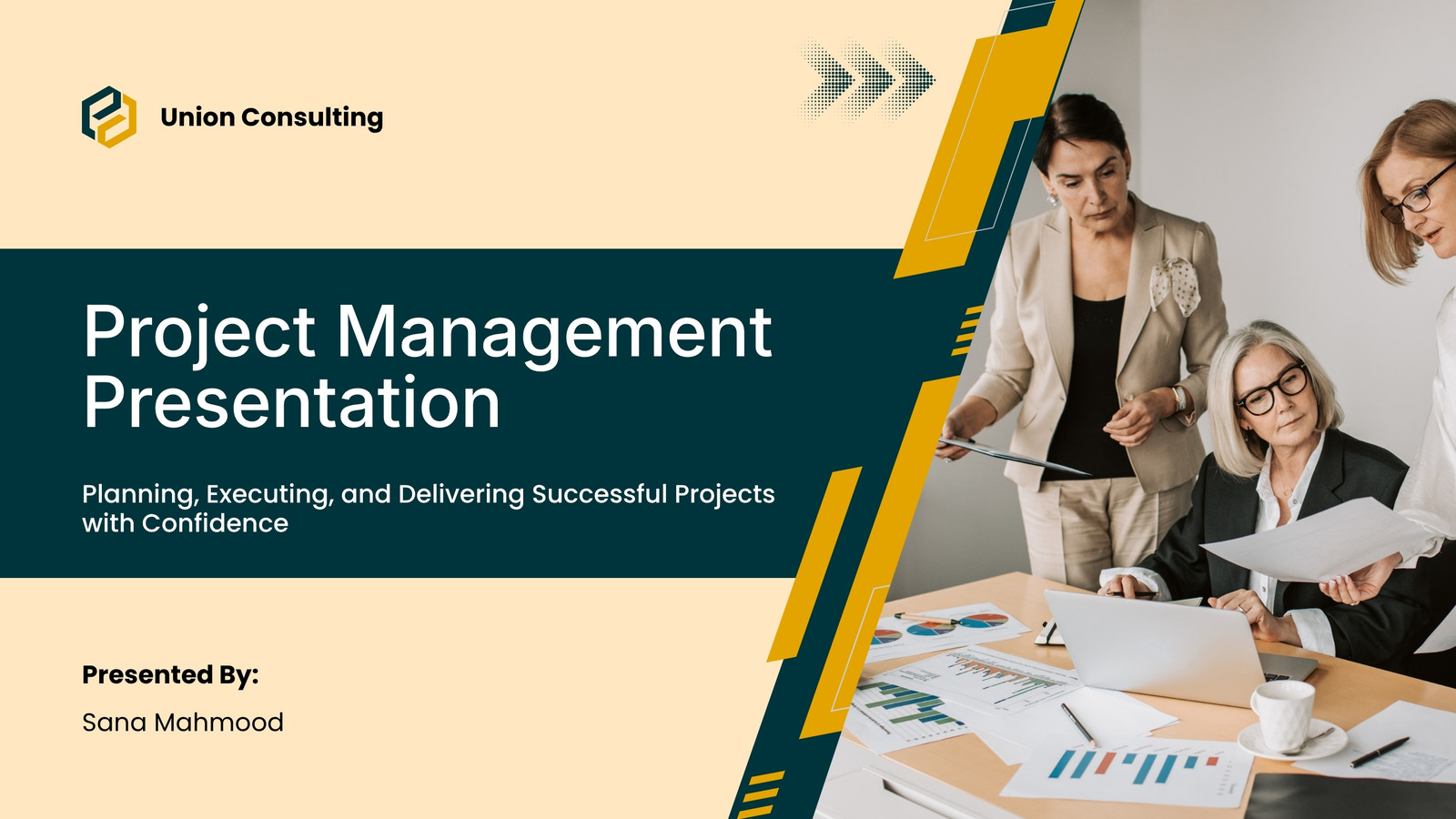 Union Consulting

Project Management Presentation

Planning, Executing, and Delivering Successful Projects with Confidence

Presented By:

Sana Mahmood